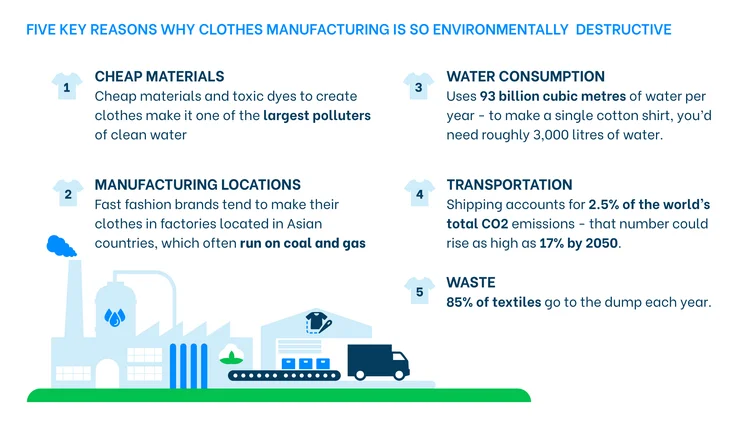 FIVE KEY REASONS WHY CLOTHES MANUFACTURING IS SO ENVIRONMENTALLY DESTRUCTIVE

1 CHEAP MATERIALS
Cheap materials and toxic dyes to create clothes make it one of the largest polluters of clean water

2 MANUFACTURING LOCATIONS
Fast fashion brands tend to make their clothes in factories located in Asian countries, which often run on coal and gas

3 WATER CONSUMPTION
Uses 93 billion cubic metres of water per year - to make a single cotton shirt, you'd need roughly 3,000 litres of water.

4 TRANSPORTATION
Shipping accounts for 2.5% of the world's total CO2 emissions - that number could rise as high as 17% by 2050.

5 WASTE
85% of textiles go to the dump each year.